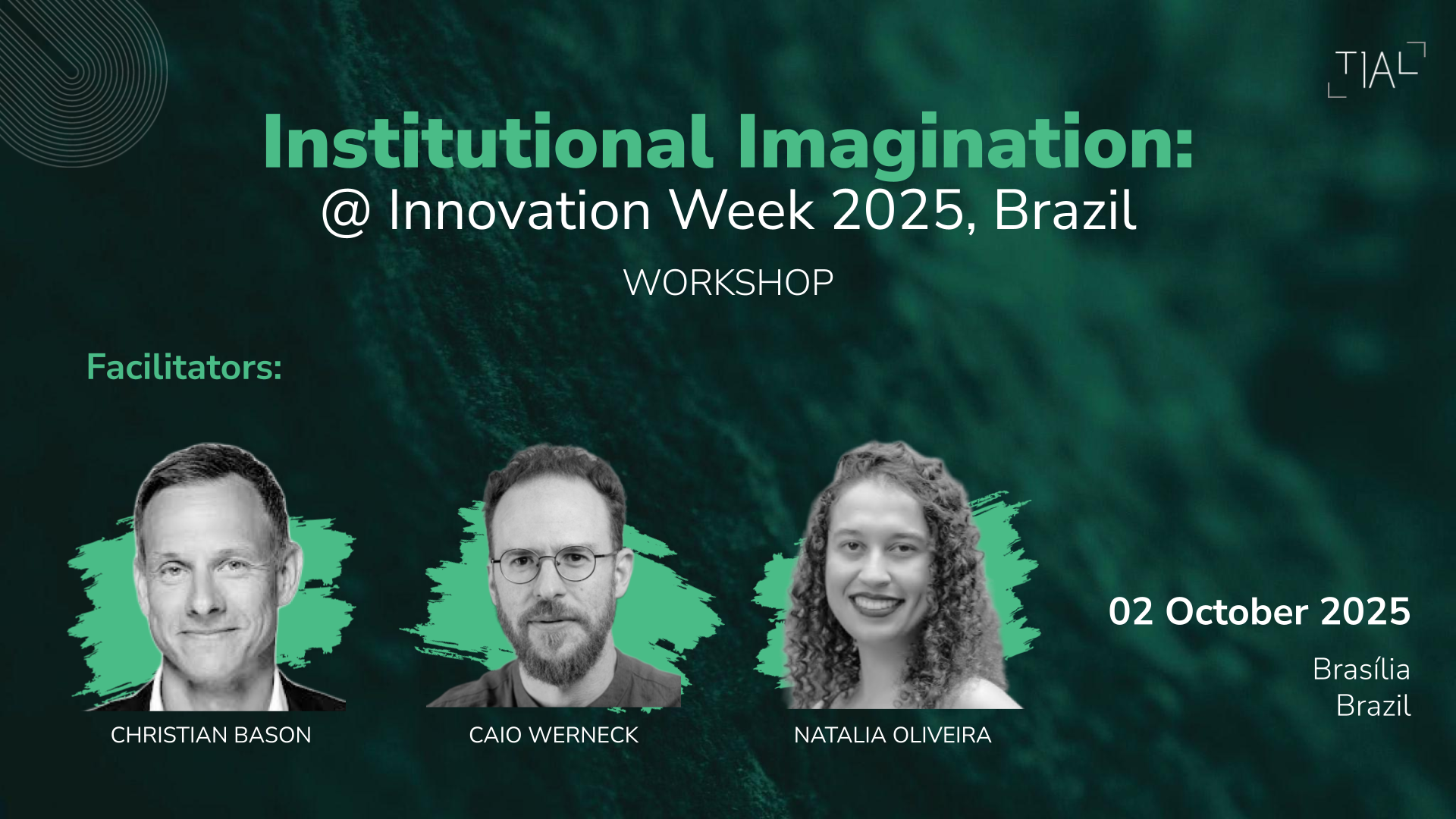 TIAL

Institutional Imagination:
@ Innovation Week 2025, Brazil

WORKSHOP

Facilitators:

CHRISTIAN BASON

CAIO WERNECK

NATALIA OLIVEIRA

02 October 2025

Brasília
Brazil